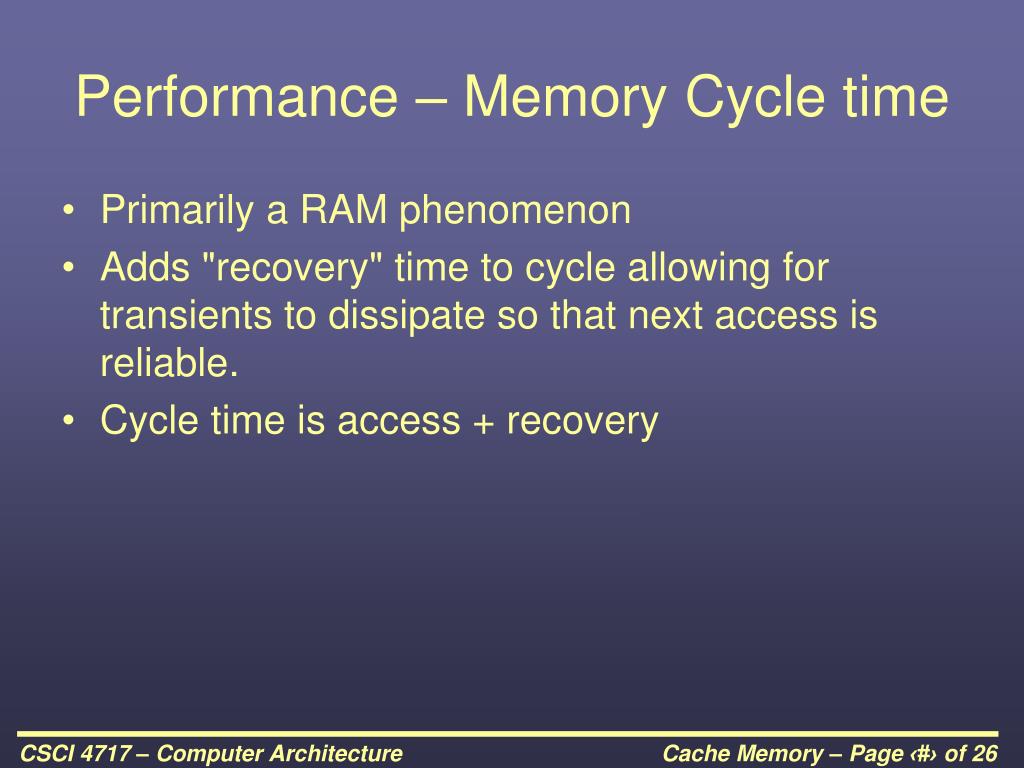 Performance – Memory Cycle time

• Primarily a RAM phenomenon
• Adds "recovery" time to cycle allowing for transients to dissipate so that next access is reliable.
• Cycle time is access + recovery

CSCI 4717 – Computer Architecture

Cache Memory – Page ‹#› of 26